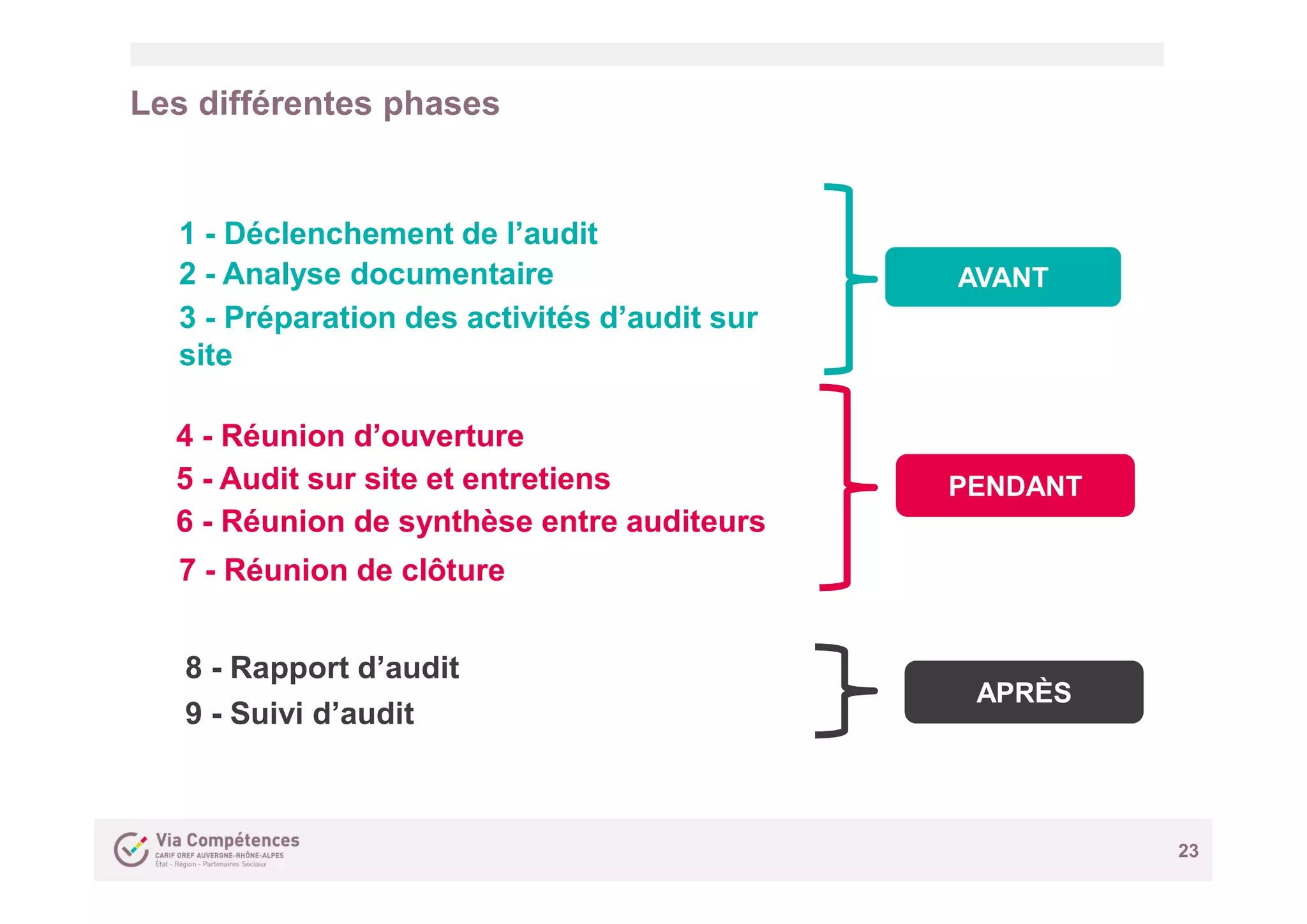 Les différentes phases

1 - Déclenchement de l’audit
2 - Analyse documentaire
3 - Préparation des activités d’audit sur site

AVANT

4 - Réunion d’ouverture
5 - Audit sur site et entretiens
6 - Réunion de synthèse entre auditeurs
7 - Réunion de clôture

PENDANT

8 - Rapport d’audit
9 - Suivi d’audit

APRÈS

Via Compétences
CARIF OREF AUVERGNE-RHÔNE-ALPES
État - Région - Partenaires Sociaux

23